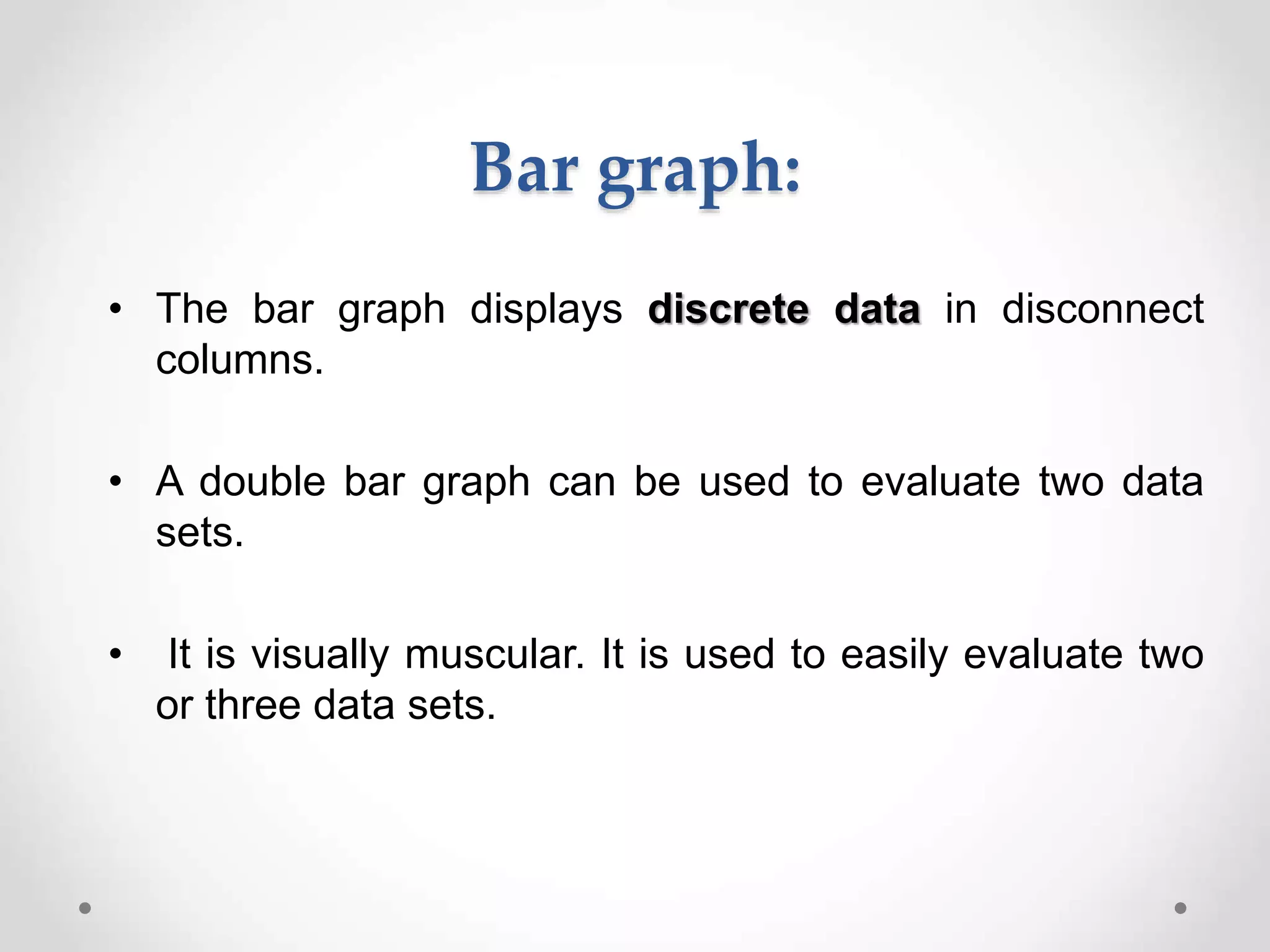 Bar graph:

• The bar graph displays discrete data in disconnect columns.

• A double bar graph can be used to evaluate two data sets.

• It is visually muscular. It is used to easily evaluate two or three data sets.